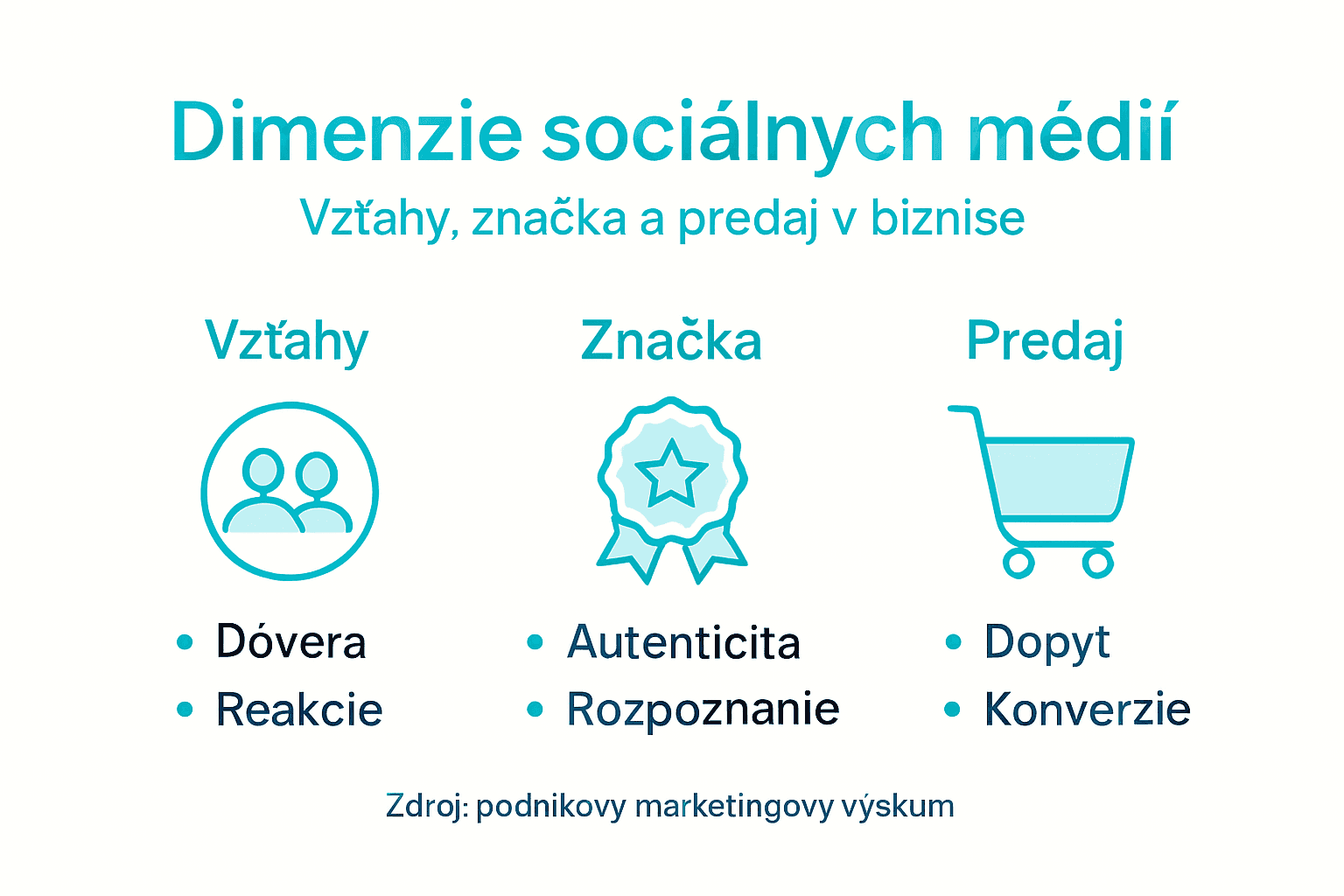 Dimenzie sociálnych médií

Vzťahy, značka a predaj v biznise

Vzťahy

• Dóvera
• Reakcie

Značka

• Autenticita
• Rozpoznanie

Predaj

• Dopyt
• Konverzie

Zdroj: podnikovy marketingovy výskum